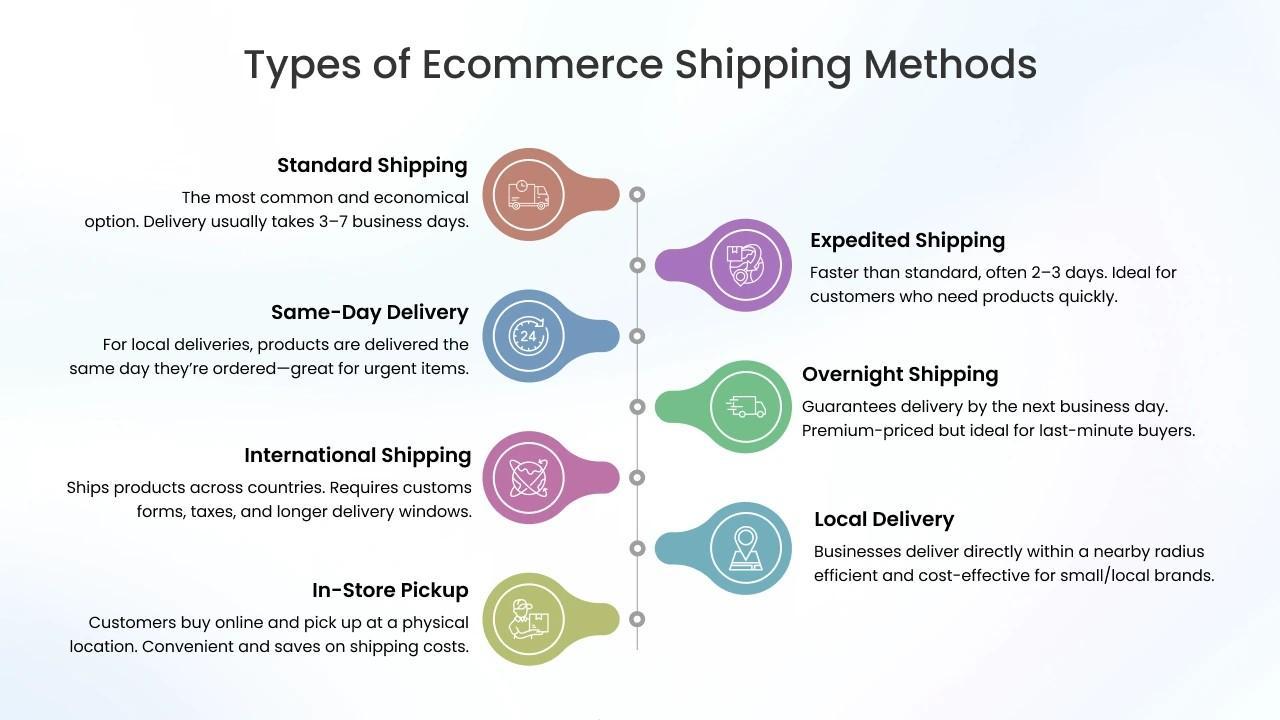 Types of Ecommerce Shipping Methods

Standard Shipping
The most common and economical option. Delivery usually takes 3–7 business days.

Expedited Shipping
Faster than standard, often 2–3 days. Ideal for customers who need products quickly.

Same-Day Delivery
For local deliveries, products are delivered the same day they're ordered—great for urgent items.

24

Overnight Shipping
Guarantees delivery by the next business day. Premium-priced but ideal for last-minute buyers.

International Shipping
Ships products across countries. Requires customs forms, taxes, and longer delivery windows.

Local Delivery
Businesses deliver directly within a nearby radius efficient and cost-effective for small/local brands.

In-Store Pickup
Customers buy online and pick up at a physical location. Convenient and saves on shipping costs.